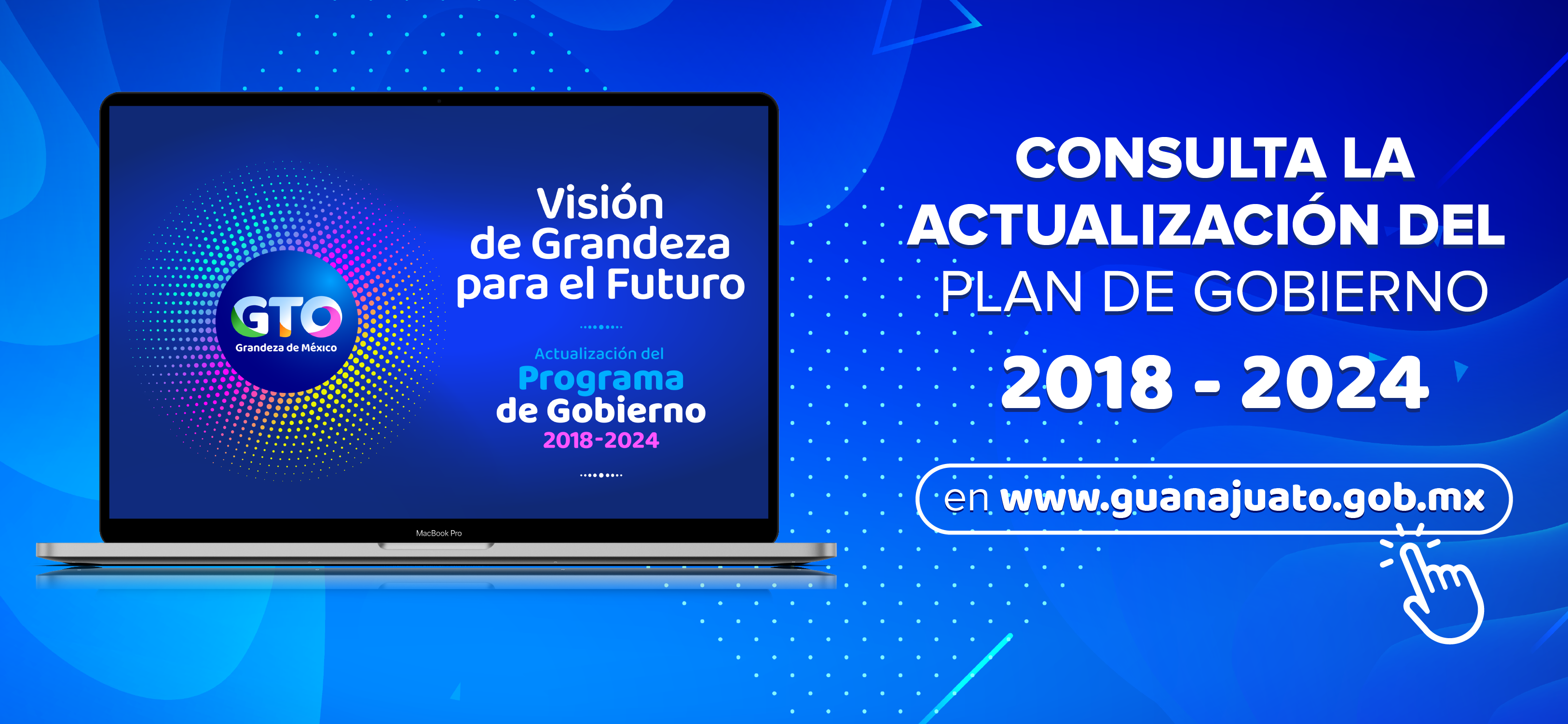 GTO
Grandeza de México

Visión de Grandeza para el Futuro

Actualización del
Programa de Gobierno
2018-2024

MacBook Pro

CONSULTA LA ACTUALIZACIÓN DEL PLAN DE GOBIERNO
2018 - 2024

en www.guanajuato.gob.mx